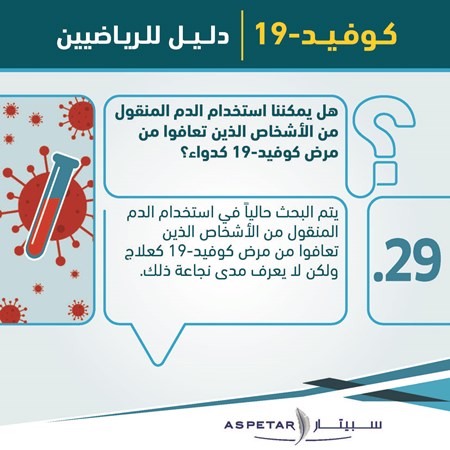 كوفيد-19 | دليل للرياضيين

هل يمكننا استخدام الدم المنقول من الأشخاص الذين تعافوا من مرض كوفيد-19 كدواء؟

.29

يتم البحث حالياً في استخدام الدم المنقول من الأشخاص الذين تعافوا من مرض كوفيد-19 كعلاج ولكن لا يعرف مدى نجاعة ذلك.

ASPETAR سبيتار